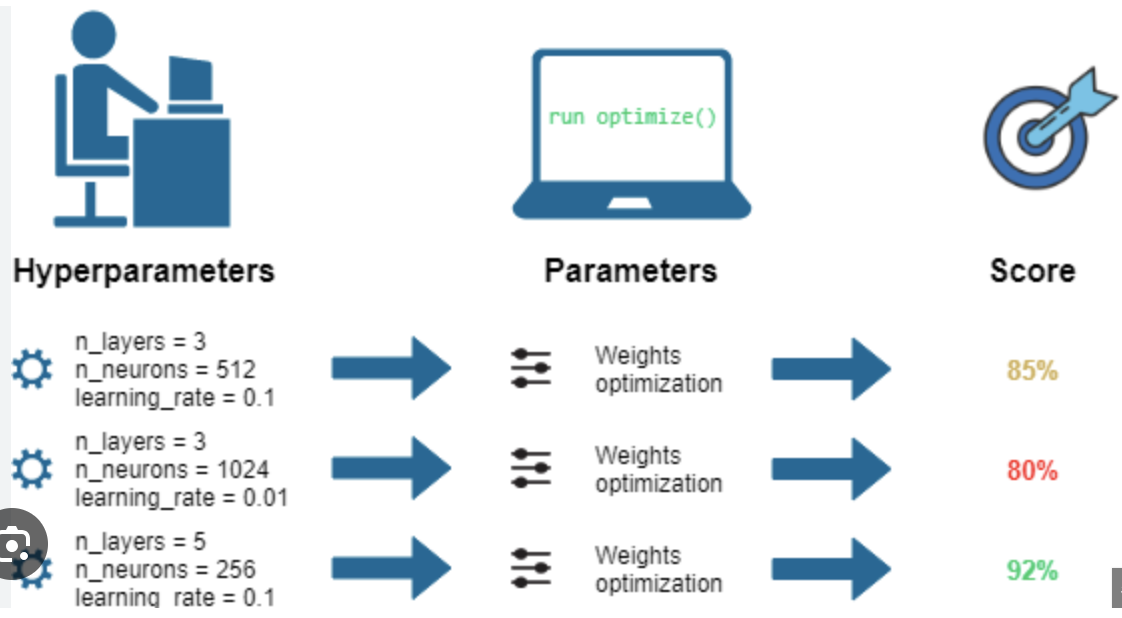 run optimize()

Hyperparameters

Parameters

Score

n_layers = 3
n_neurons = 512
learning_rate = 0.1

Weights optimization

85%

n_layers = 3
n_neurons = 1024
learning_rate = 0.01

Weights optimization

80%

n_layers = 5
n_neurons = 256
learning_rate = 0.1

Weights optimization

92%